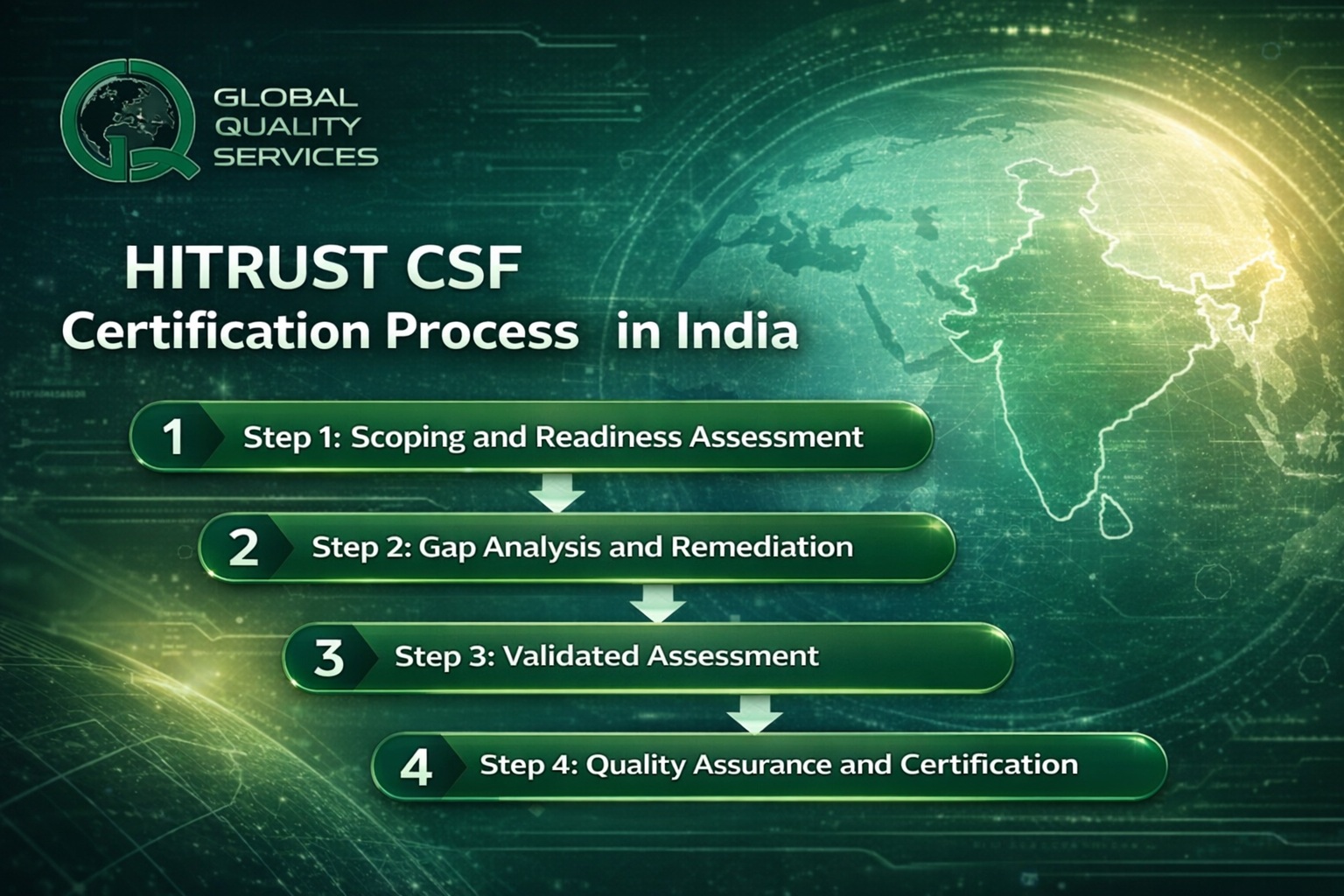 GLOBAL
QUALITY
SERVICES

HITRUST CSF
Certification Process in India

1 Step 1: Scoping and Readiness Assessment

2 Step 2: Gap Analysis and Remediation

3 Step 3: Validated Assessment

4 Step 4: Quality Assurance and Certification